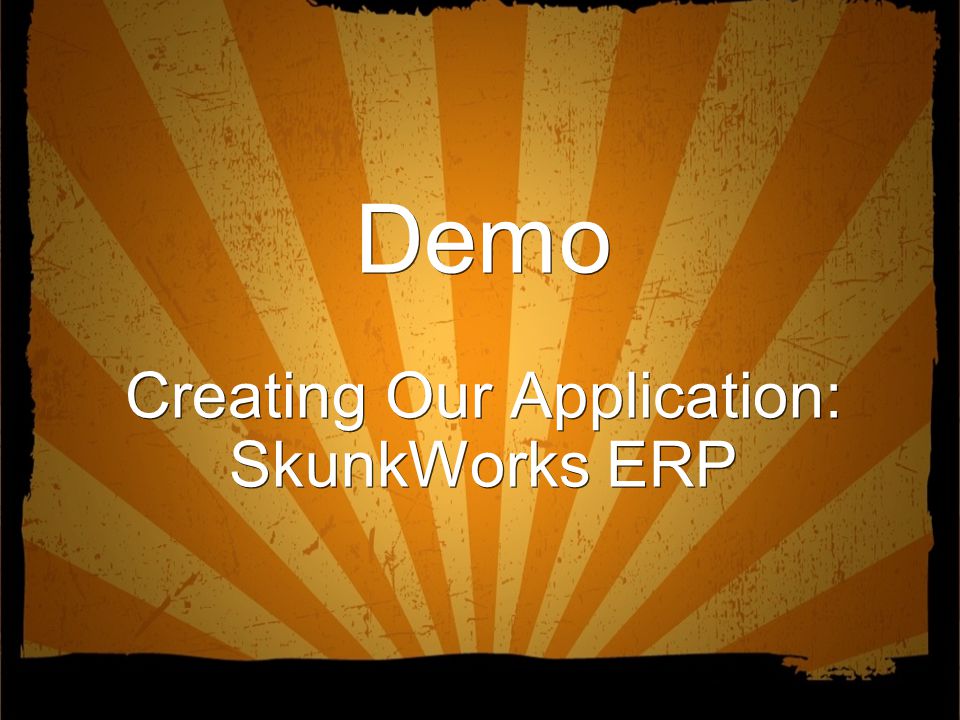 Demo

Creating Our Application: SkunkWorks ERP